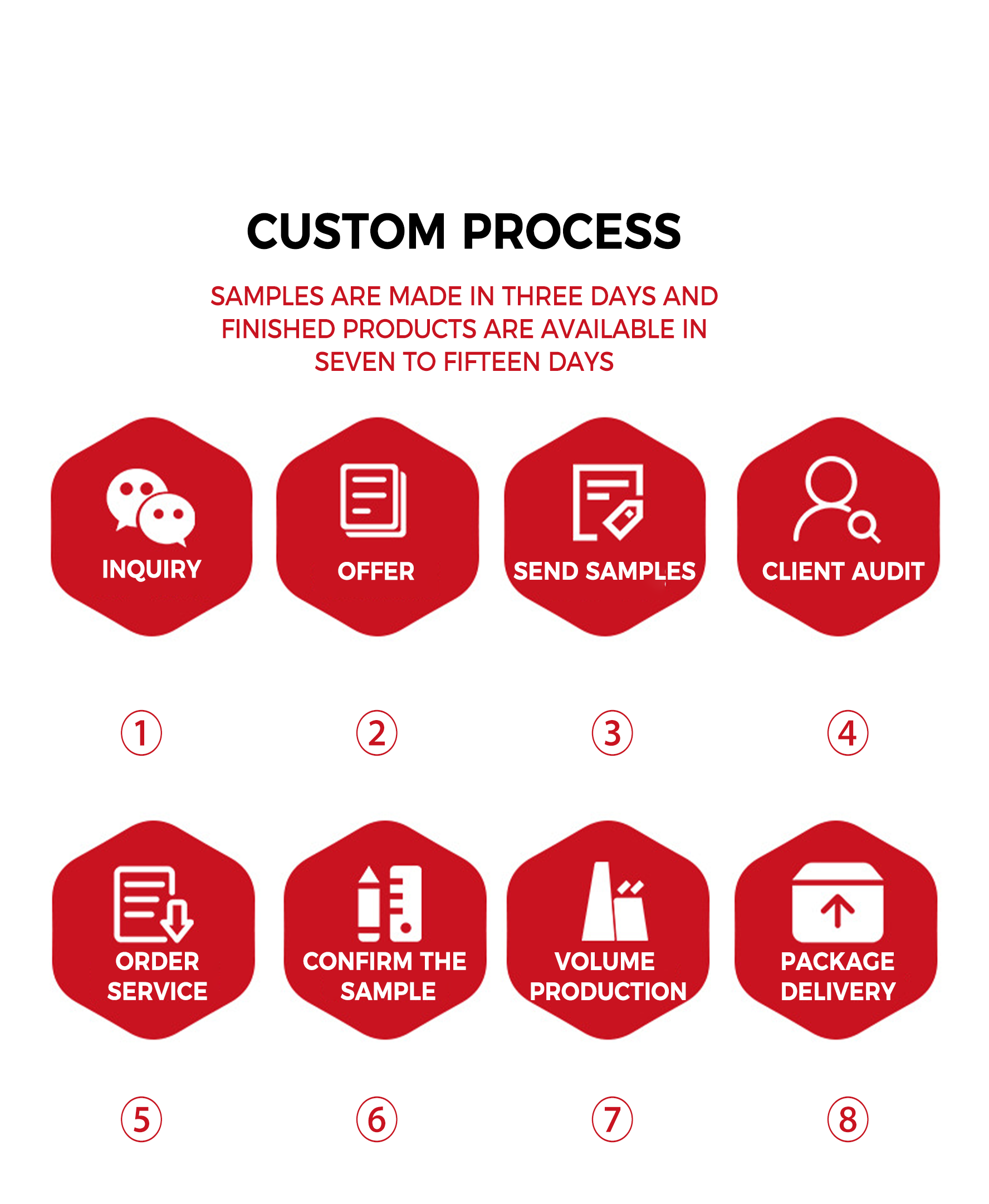 CUSTOM PROCESS

SAMPLES ARE MADE IN THREE DAYS AND FINISHED PRODUCTS ARE AVAILABLE IN SEVEN TO FIFTEEN DAYS

INQUIRY

OFFER

SEND SAMPLES

CLIENT AUDIT

①

②

③

④

ORDER SERVICE

CONFIRM THE SAMPLE

VOLUME PRODUCTION

PACKAGE DELIVERY

⑤

⑥

⑦

⑧